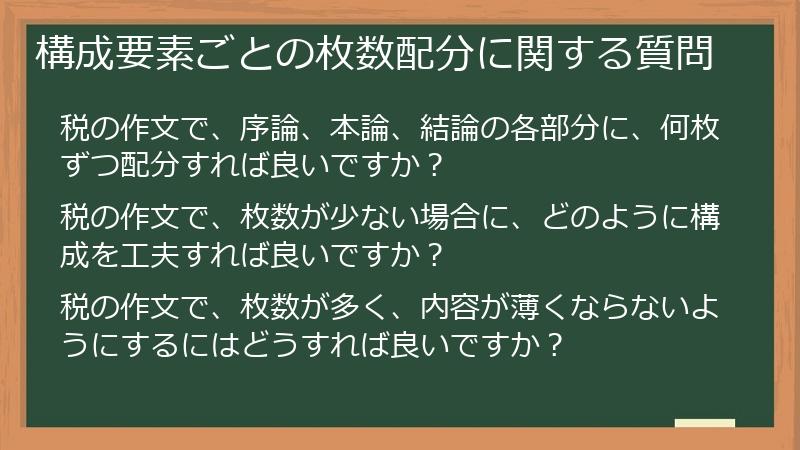 構成要素ごとの枚数配分に関する質問

税の作文で、序論、本論、結論の各部分に、何枚ずつ配分すれば良いですか？

税の作文で、枚数が少ない場合に、どのように構成を工夫すれば良いですか？

税の作文で、枚数が多く、内容が薄くならないようにするにはどうすれば良いですか？